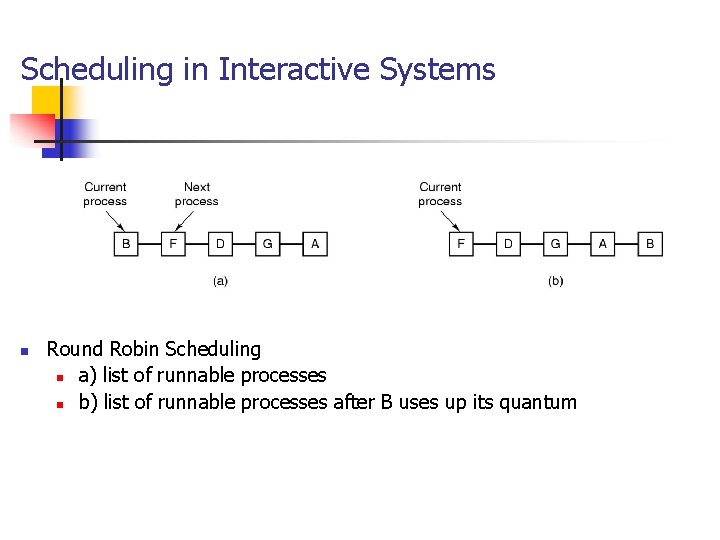 Scheduling in Interactive Systems

Current process

Next process

B F D G A

(a)

Current process

F D G A B

(b)

Round Robin Scheduling
a) list of runnable processes
b) list of runnable processes after B uses up its quantum